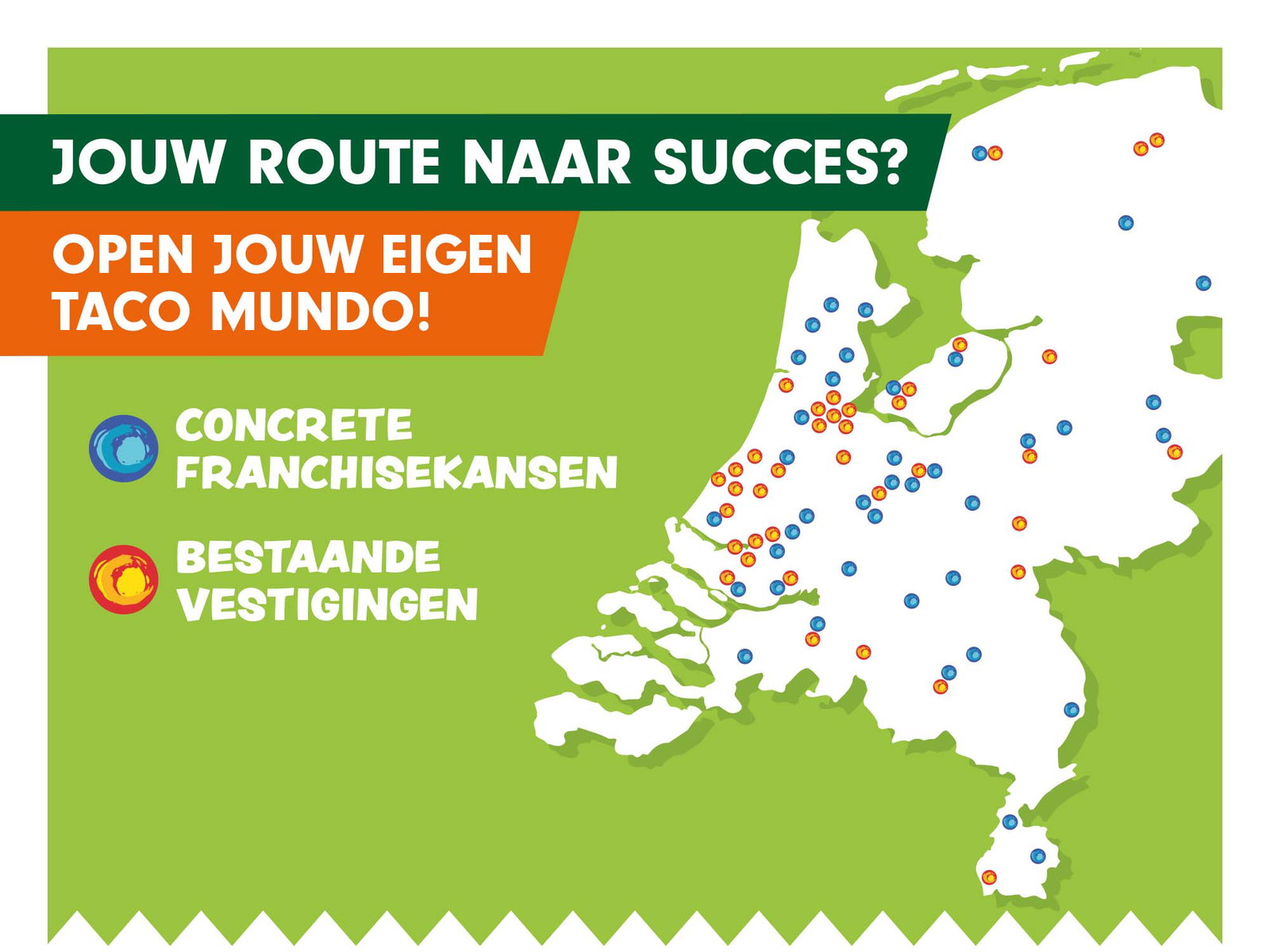 JOUW ROUTE NAAR SUCCES?

OPEN JOUW EIGEN TACO MUNDO!

CONCRETE FRANCHISEKANSEN

BESTAANDE VESTIGINGEN